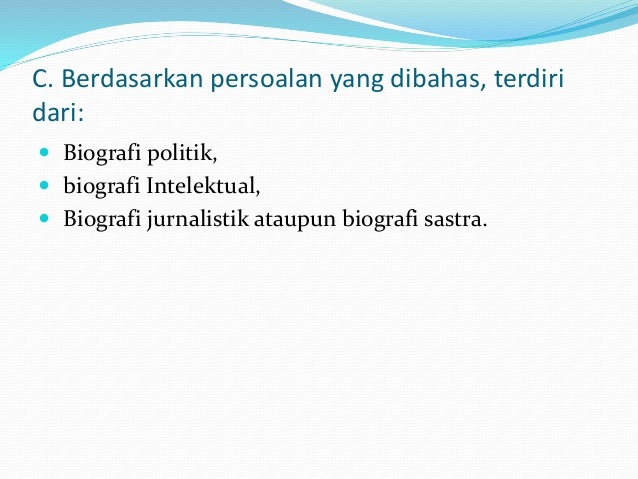 C. Berdasarkan persoalan yang dibahas, terdiri dari:

- Biografi politik,
- biografi Intelektual,
- Biografi jurnalistik ataupun biografi sastra.